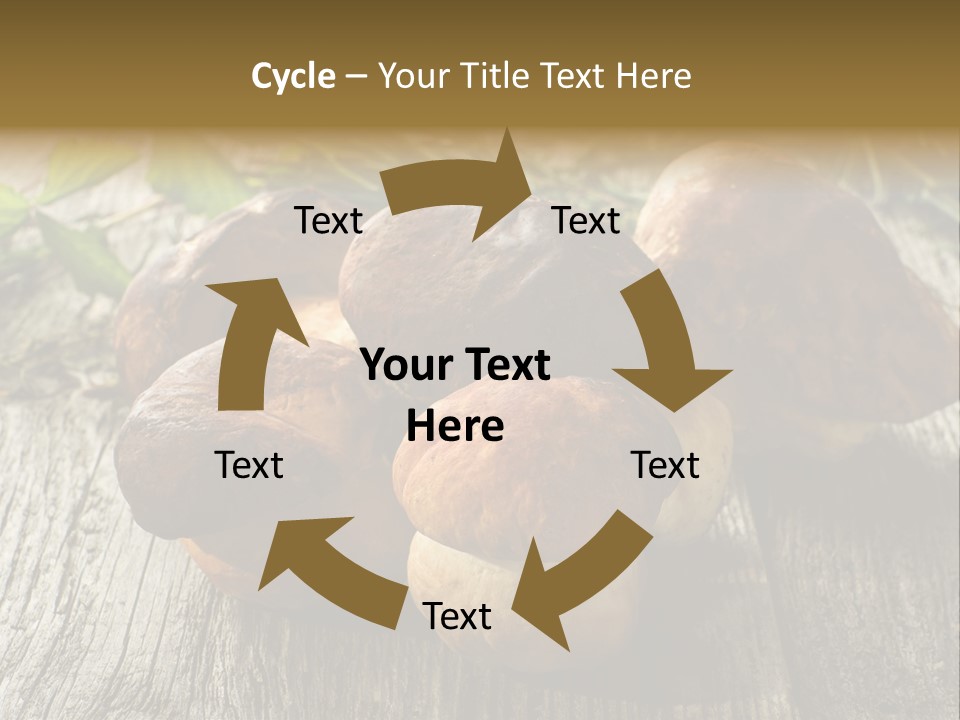 Cycle – Your Title Text Here

Text

Text

Your Text Here

Text

Text

Text